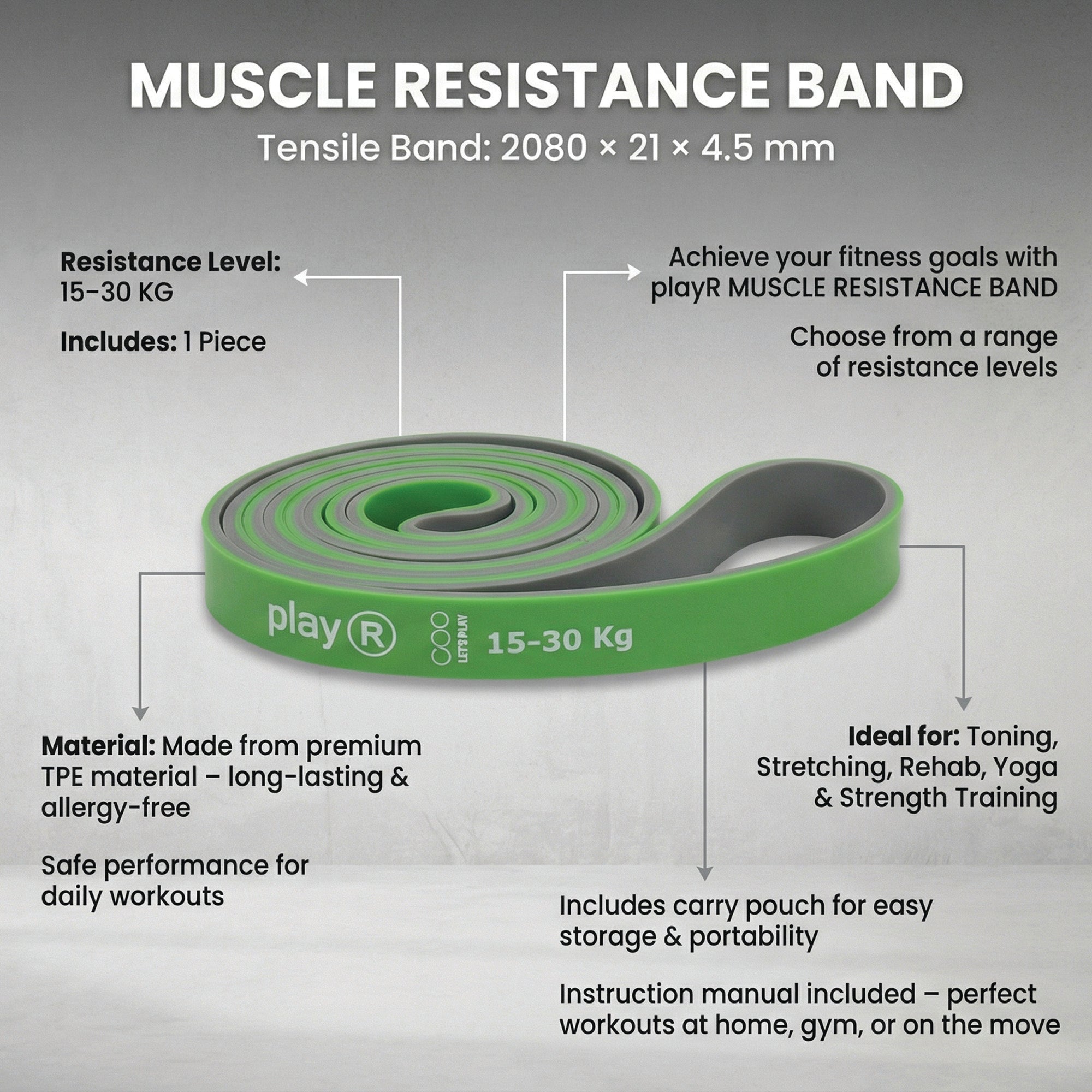 MUSCLE RESISTANCE BAND

Tensile Band: 2080 × 21 × 4.5 mm

Resistance Level: 15–30 KG

Includes: 1 Piece

Achieve your fitness goals with playR MUSCLE RESISTANCE BAND

Choose from a range of resistance levels

play R LET'S PLAY 15-30 Kg

Material: Made from premium TPE material – long-lasting & allergy-free

Safe performance for daily workouts

Ideal for: Toning, Stretching, Rehab, Yoga & Strength Training

Includes carry pouch for easy storage & portability

Instruction manual included – perfect workouts at home, gym, or on the move